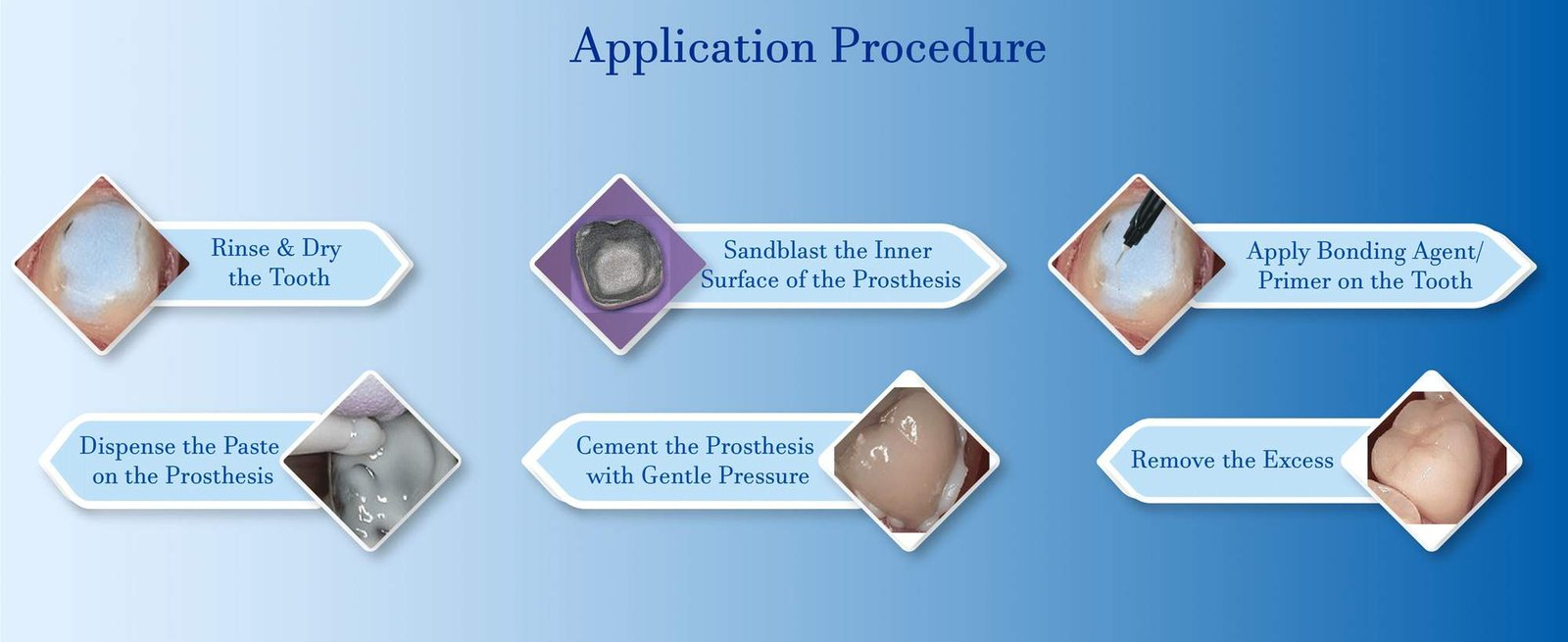 Application Procedure

Rinse & Dry the Tooth

Sandblast the Inner Surface of the Prosthesis

Apply Bonding Agent/ Primer on the Tooth

Dispense the Paste on the Prosthesis

Cement the Prosthesis with Gentle Pressure

Remove the Excess